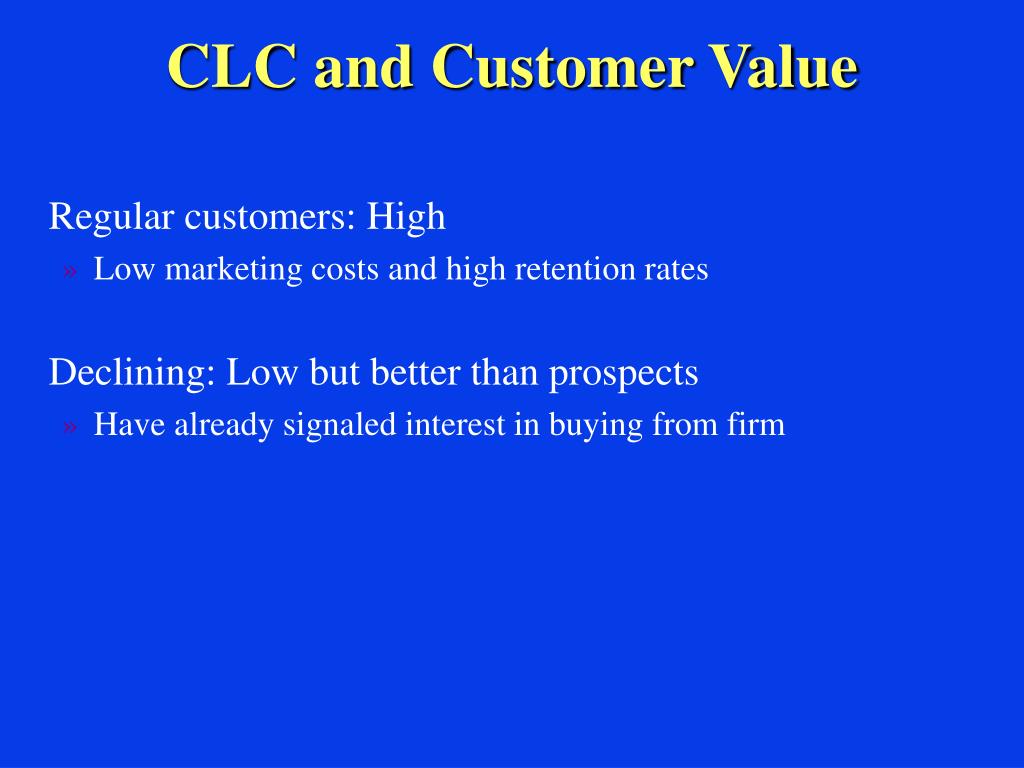 CLC and Customer Value

Regular customers: High

» Low marketing costs and high retention rates

Declining: Low but better than prospects

» Have already signaled interest in buying from firm